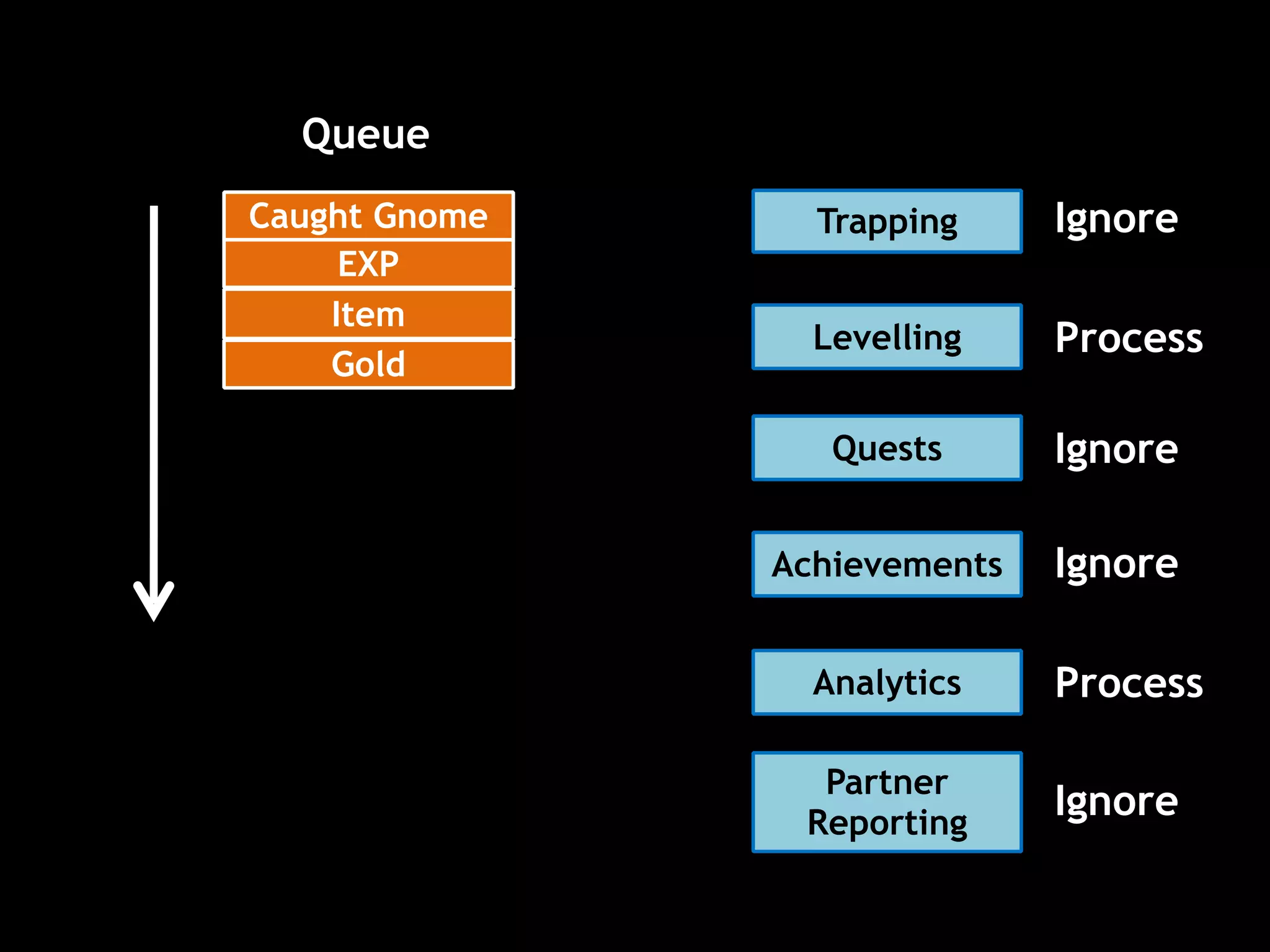 Queue

Caught Gnome
EXP
Item
Gold

Trapping Ignore

Levelling Process

Quests Ignore

Achievements Ignore

Analytics Process

Partner Reporting Ignore